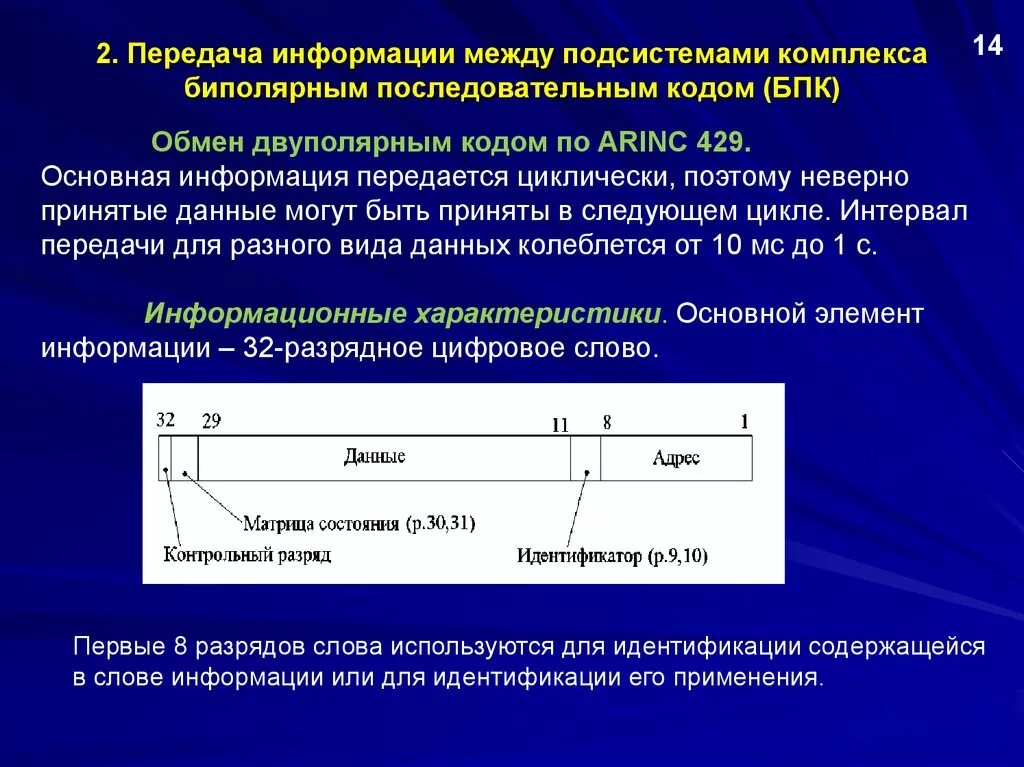 14

2. Передача информации между подсистемами комплекса биполярным последовательным кодом (БПК)

Обмен двуполярным кодом по ARINC 429.
Основная информация передается циклически, поэтому неверно принятые данные могут быть приняты в следующем цикле. Интервал передачи для разного вида данных колеблется от 10 мс до 1 с.

Информационные характеристики. Основной элемент информации – 32-разрядное цифровое слово.

32 29 11 8 1
Данные
Адрес
Матрица состояния (р.30,31)
Контрольный разряд
Идентификатор (р.9,10)

Первые 8 разрядов слова используются для идентификации содержащейся в слове информации или для идентификации его применения.